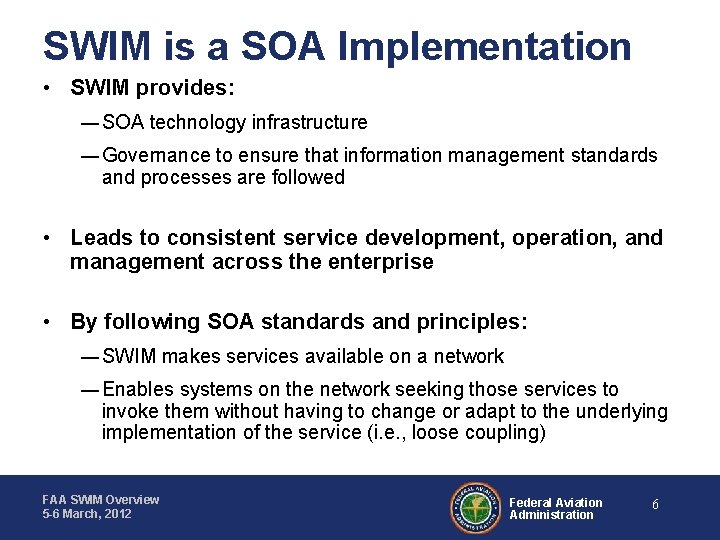 SWIM is a SOA Implementation

• SWIM provides:

— SOA technology infrastructure

— Governance to ensure that information management standards and processes are followed

• Leads to consistent service development, operation, and management across the enterprise

• By following SOA standards and principles:

— SWIM makes services available on a network

— Enables systems on the network seeking those services to invoke them without having to change or adapt to the underlying implementation of the service (i.e., loose coupling)

FAA SWIM Overview
5-6 March, 2012

FEDERAL AVIATION ADMINISTRATION

Federal Aviation Administration

6